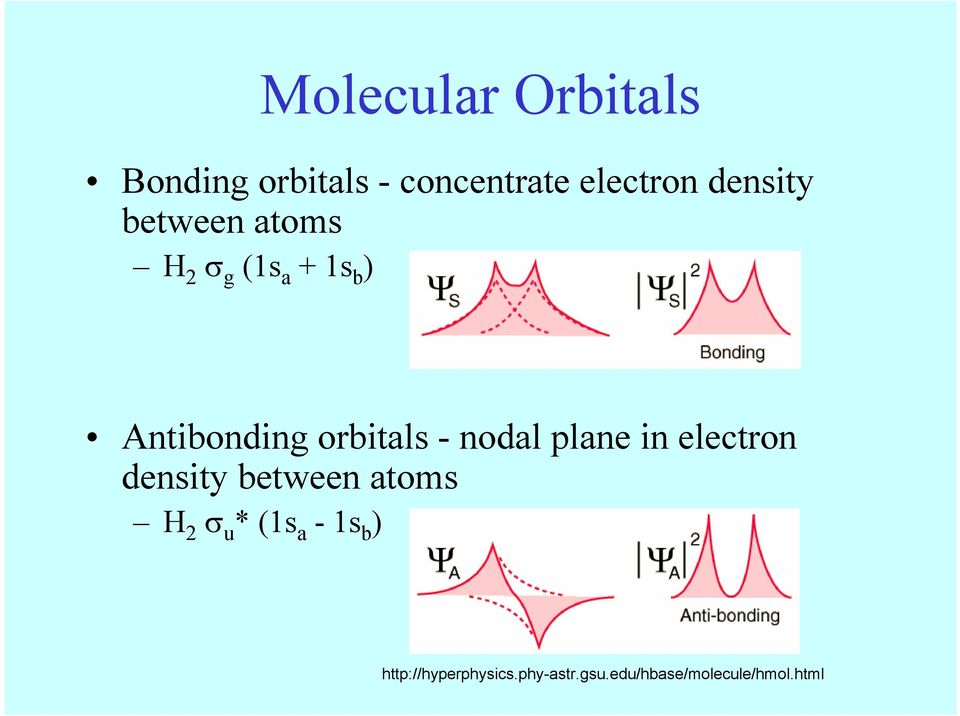 Molecular Orbitals

• Bonding orbitals - concentrate electron density between atoms

– $H_2$ $\sigma_g$ ($1s_a + 1s_b$)

$\Psi_S$

$|\Psi_S|^2$

Bonding

• Antibonding orbitals - nodal plane in electron density between atoms

– $H_2$ $\sigma_u$* ($1s_a - 1s_b$)

$\Psi_A$

$|\Psi_A|^2$

Anti-bonding

http://hyperphysics.phy-astr.gsu.edu/hbase/molecule/hmol.html